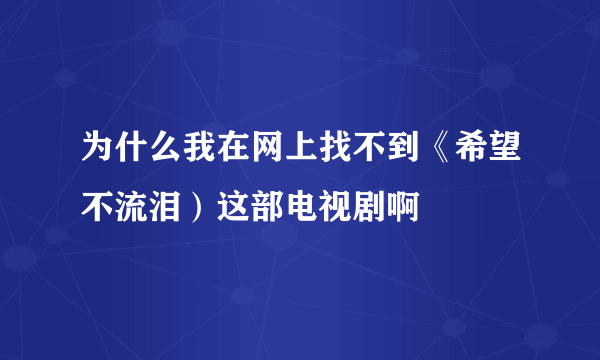 为什么我在网上找不到《希望不流泪）这部电视剧啊